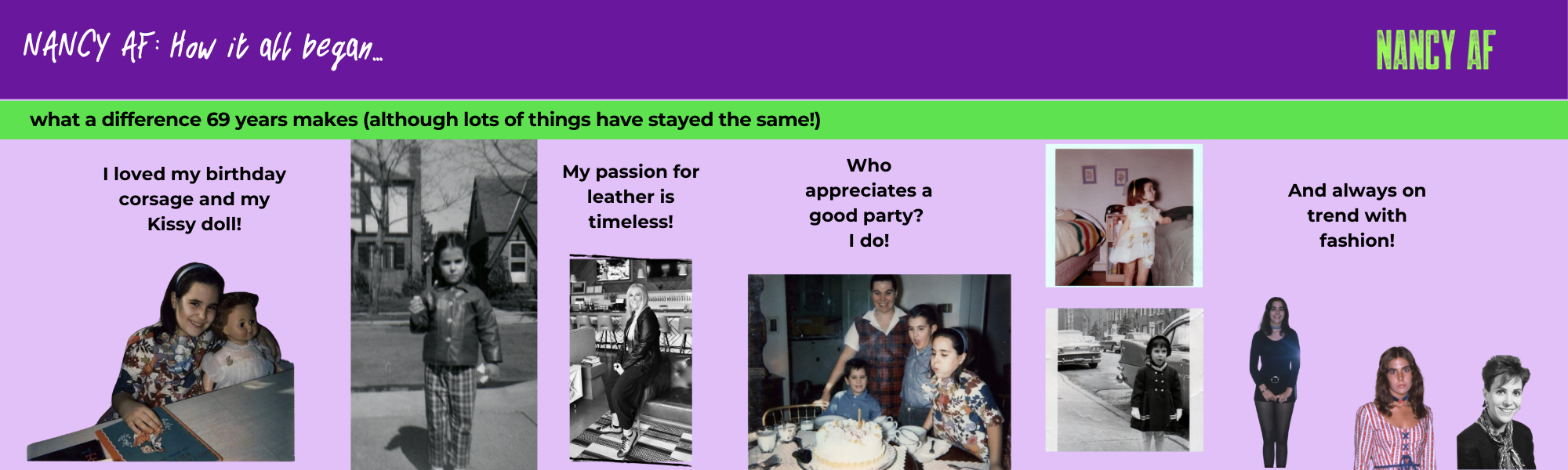 NANCY AF: How it all began...

NANCY AF

what a difference 69 years makes (although lots of things have stayed the same!)

I loved my birthday corsage and my Kissy doll!

My passion for leather is timeless!

Who appreciates a good party? I do!

And always on trend with fashion!